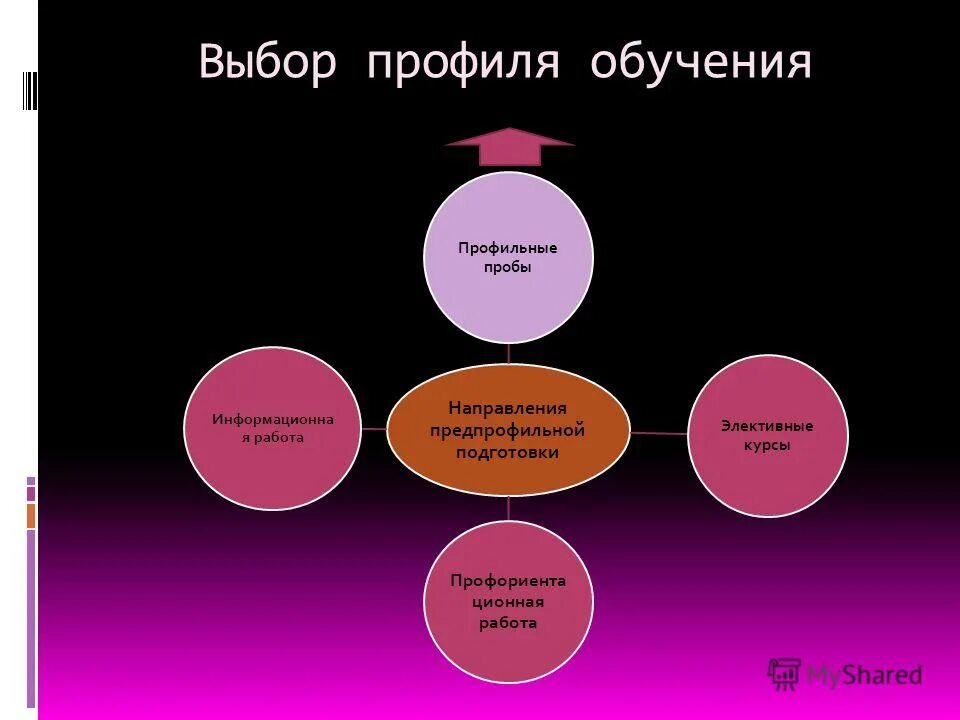 Выбор профиля обучения

Профильные пробы

Информационная работа

Направления предпрофильной подготовки

Элективные курсы

Профориентационная работа

MyShared